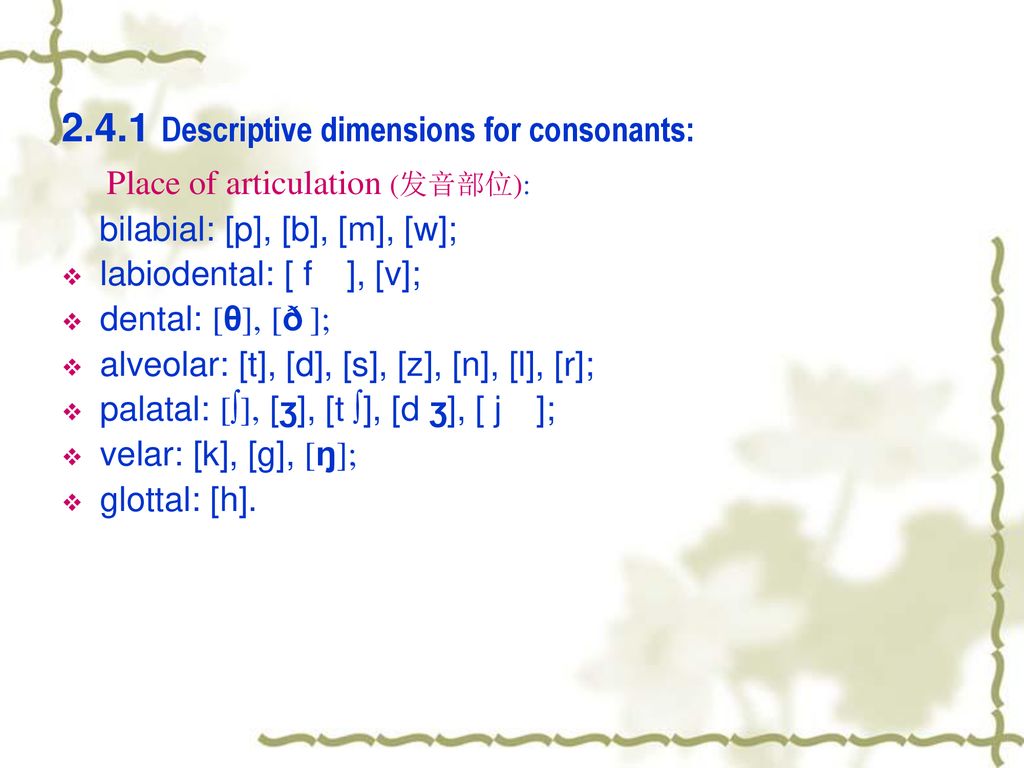 2.4.1 Descriptive dimensions for consonants:

Place of articulation (发音部位):

bilabial: [p], [b], [m], [w];

labiodental: [ f ], [v];

dental: [θ], [ð ];

alveolar: [t], [d], [s], [z], [n], [l], [r];

palatal: [ʃ], [ʒ], [t ʃ], [d ʒ], [ j ];

velar: [k], [g], [ŋ];

glottal: [h].